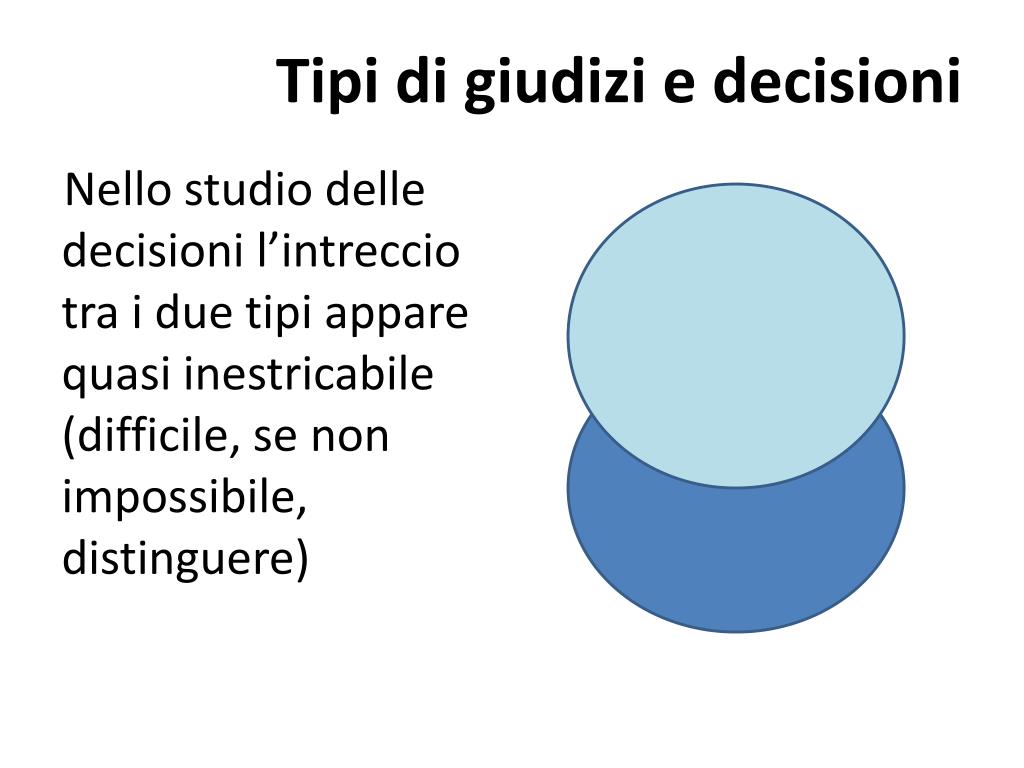 Tipi di giudizi e decisioni

Nello studio delle decisioni l’intreccio tra i due tipi appare quasi inestricabile (difficile, se non impossibile, distinguere)